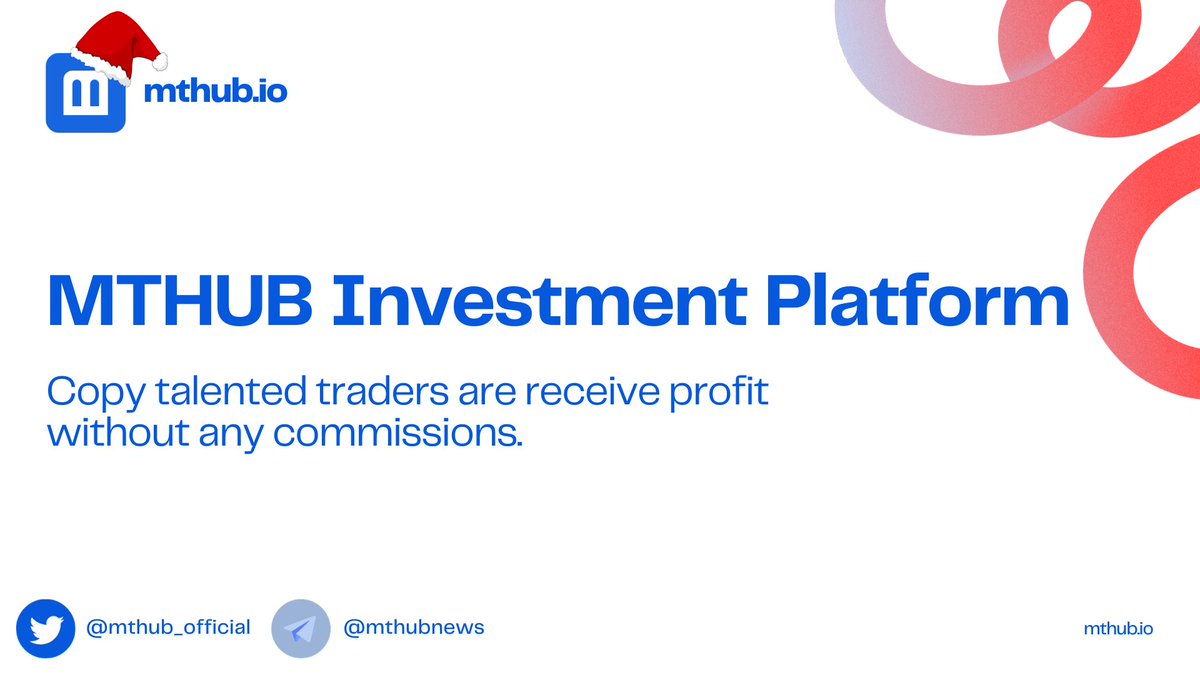 mthub.io

MTHUB Investment Platform

Copy talented traders are receive profit without any commissions.

@mthub_official

@mthubnews

mthub.io